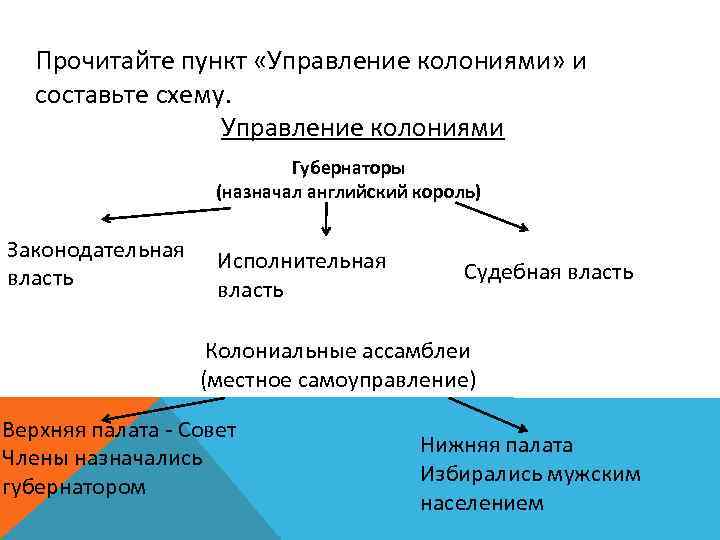 Прочитайте пункт «Управление колониями» и составьте схему.

Управление колониями

Губернаторы
(назначал английский король)

Законодательная власть

Исполнительная власть

Судебная власть

Колониальные ассамблеи
(местное самоуправление)

Верхняя палата - Совет
Члены назначались губернатором

Нижняя палата
Избирались мужским населением